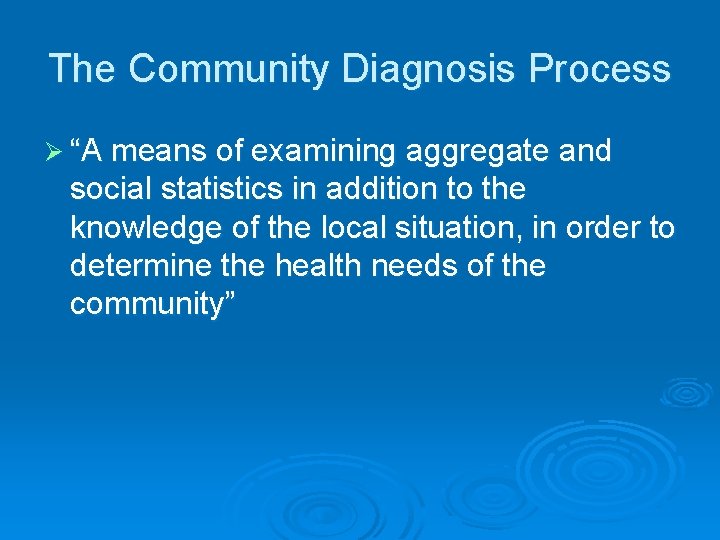 The Community Diagnosis Process

➢ “A means of examining aggregate and social statistics in addition to the knowledge of the local situation, in order to determine the health needs of the community”